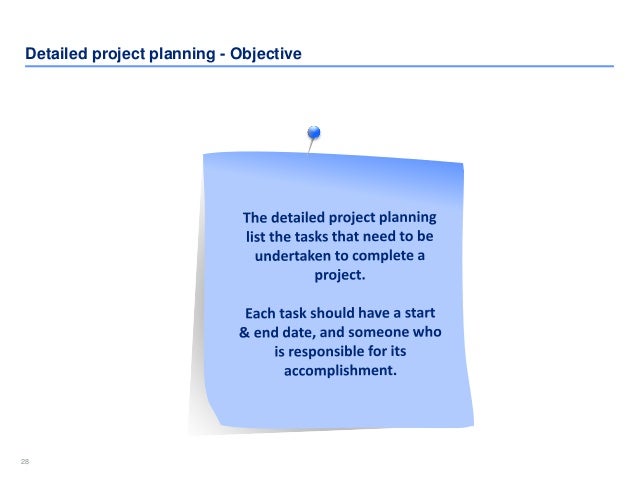 Detailed project planning - Objective

The detailed project planning list the tasks that need to be undertaken to complete a project.

Each task should have a start & end date, and someone who is responsible for its accomplishment.

28